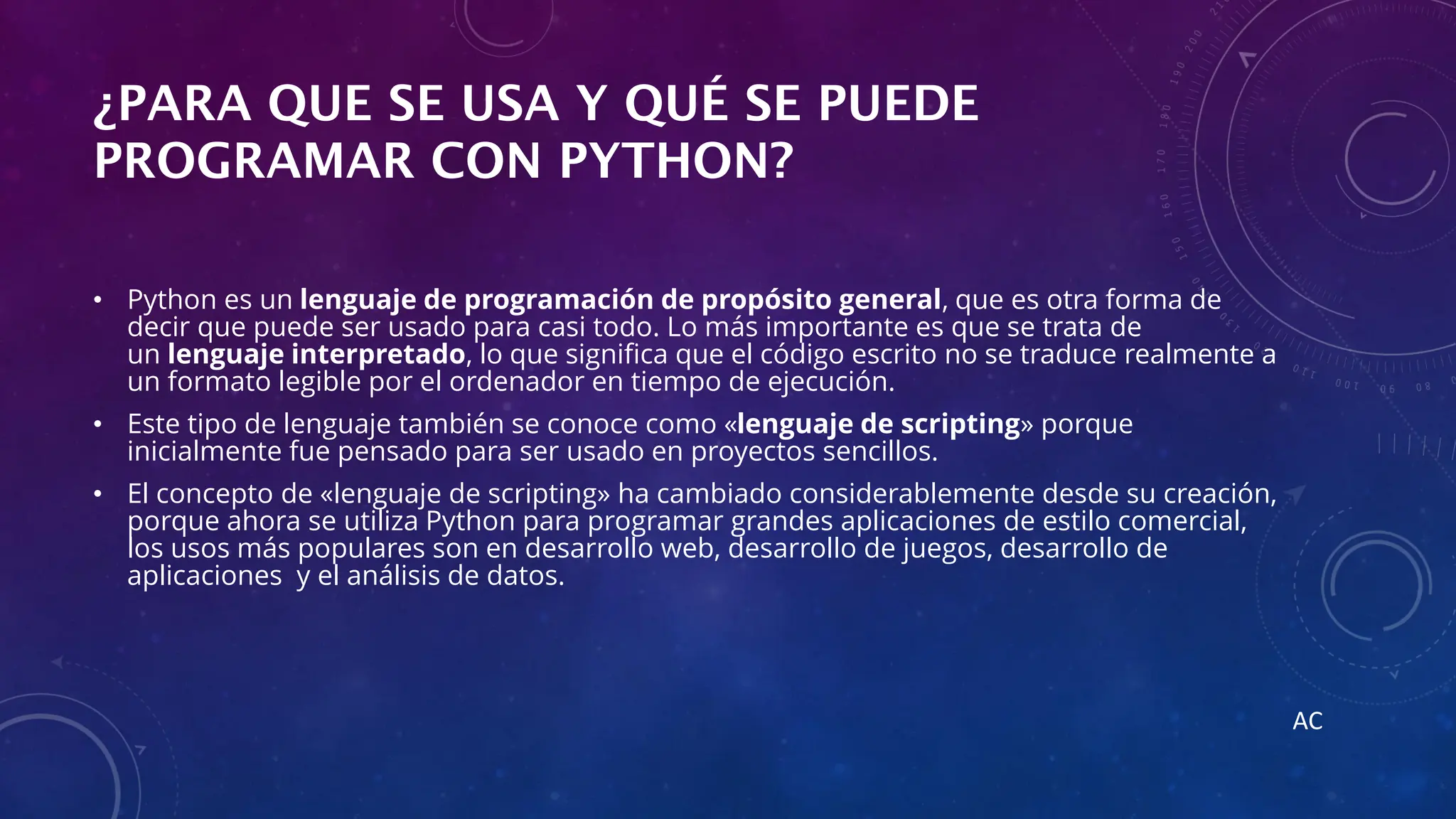 ¿PARA QUE SE USA Y QUÉ SE PUEDE PROGRAMAR CON PYTHON?

• Python es un lenguaje de programación de propósito general, que es otra forma de decir que puede ser usado para casi todo. Lo más importante es que se trata de un lenguaje interpretado, lo que significa que el código escrito no se traduce realmente a un formato legible por el ordenador en tiempo de ejecución.

• Este tipo de lenguaje también se conoce como «lenguaje de scripting» porque inicialmente fue pensado para ser usado en proyectos sencillos.

• El concepto de «lenguaje de scripting» ha cambiado considerablemente desde su creación, porque ahora se utiliza Python para programar grandes aplicaciones de estilo comercial, los usos más populares son en desarrollo web, desarrollo de juegos, desarrollo de aplicaciones y el análisis de datos.

AC